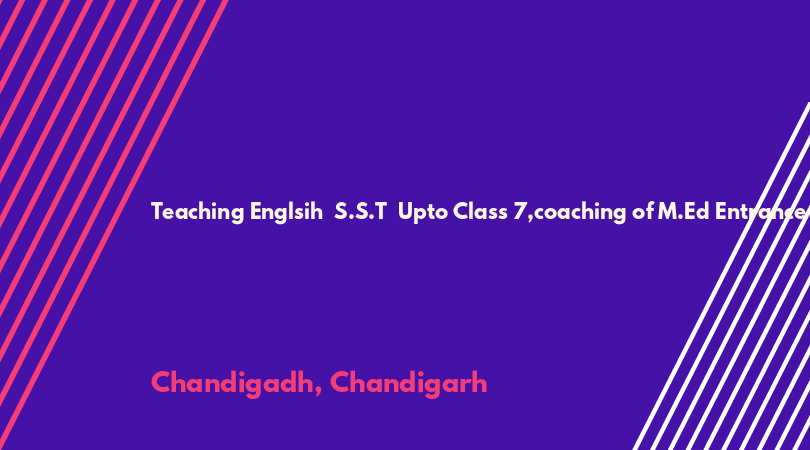 Teaching Englsih S.S.T Upto Class 7,coaching of M.Ed Entrance

Chandigadh, Chandigarh